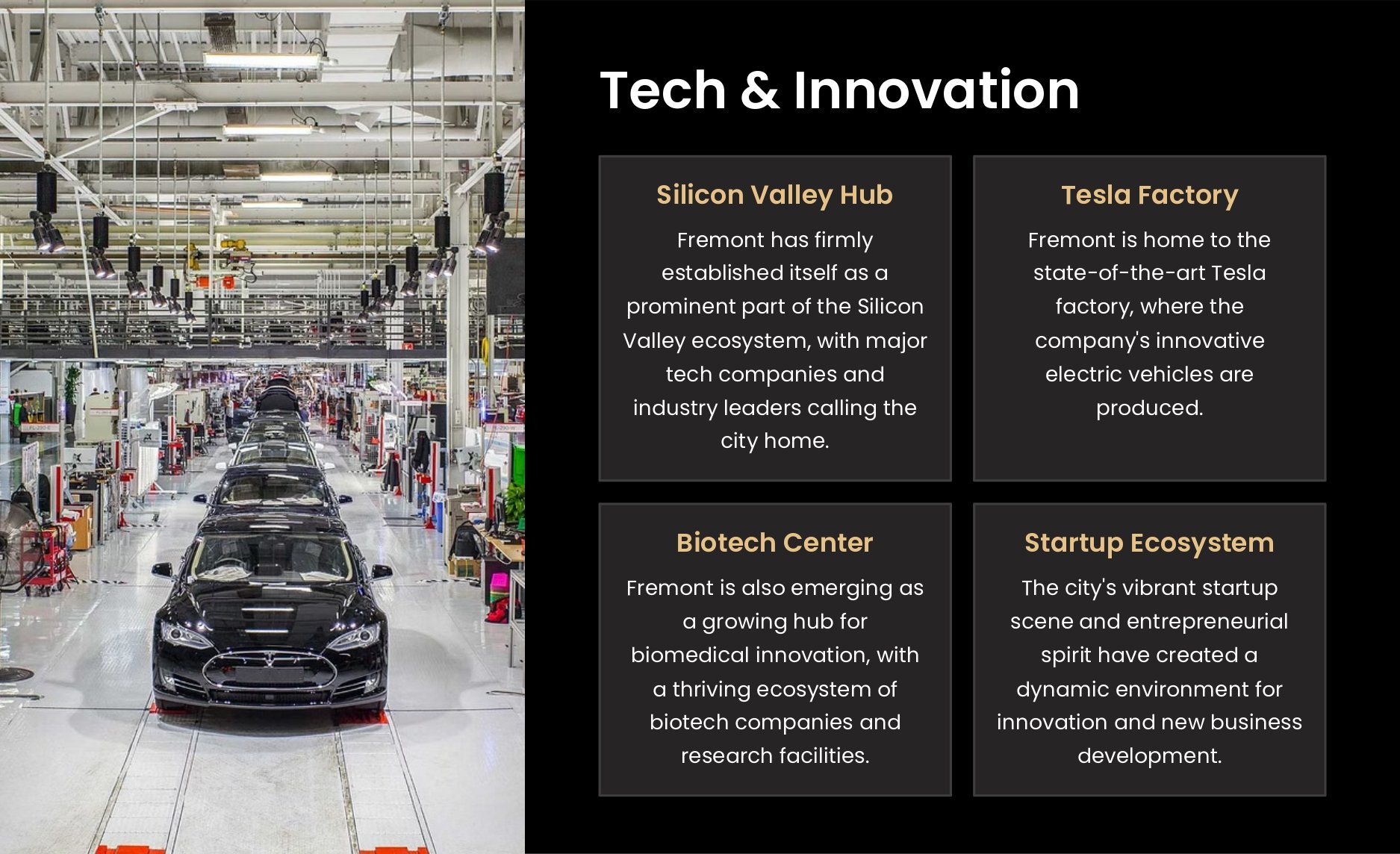 Tech & Innovation

Silicon Valley Hub

Fremont has firmly established itself as a prominent part of the Silicon Valley ecosystem, with major tech companies and industry leaders calling the city home.

Tesla Factory

Fremont is home to the state-of-the-art Tesla factory, where the company's innovative electric vehicles are produced.

Biotech Center

Fremont is also emerging as a growing hub for biomedical innovation, with a thriving ecosystem of biotech companies and research facilities.

Startup Ecosystem

The city's vibrant startup scene and entrepreneurial spirit have created a dynamic environment for innovation and new business development.